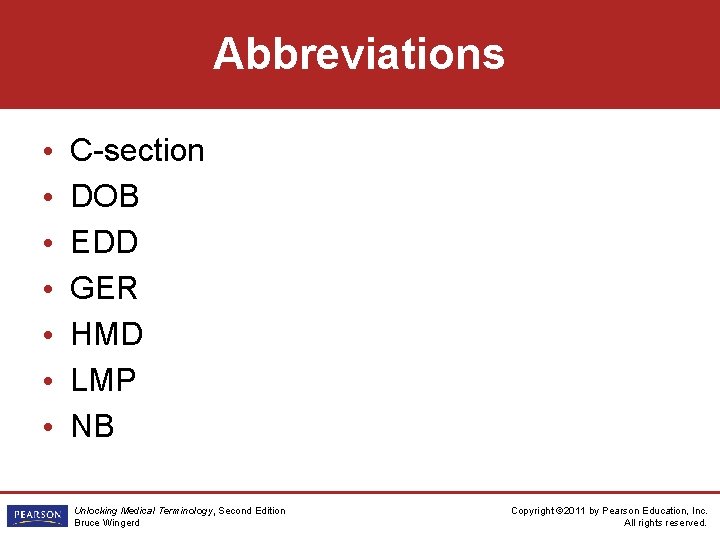 Abbreviations

• C-section
• DOB
• EDD
• GER
• HMD
• LMP
• NB

PEARSON

Unlocking Medical Terminology, Second Edition
Bruce Wingerd

Copyright ©2011 by Pearson Education, Inc.
All rights reserved.